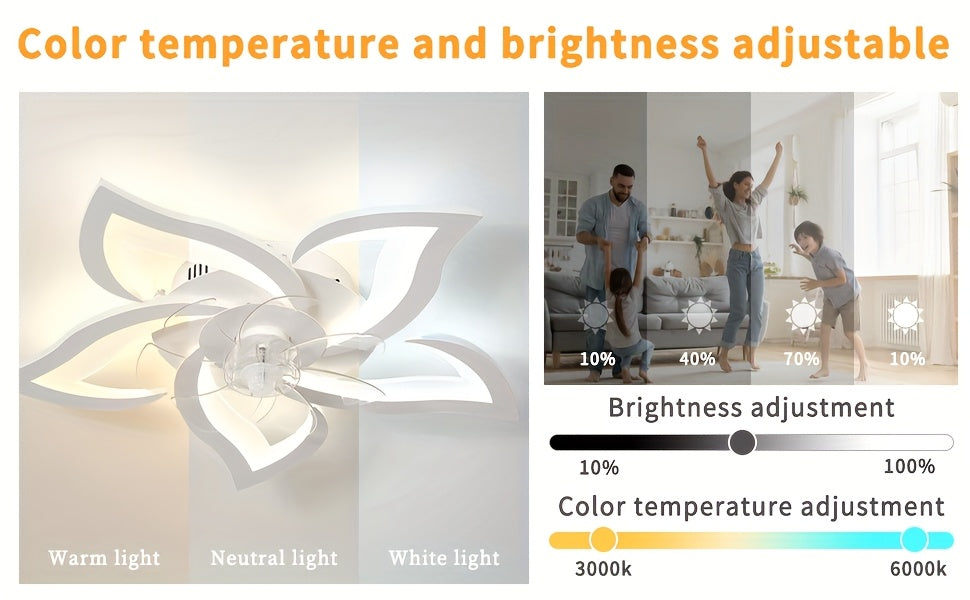 Color temperature and brightness adjustable

Warm light
Neutral light
White light

10%
40%
70%
10%

Brightness adjustment

10%
100%

Color temperature adjustment

3000k
6000k